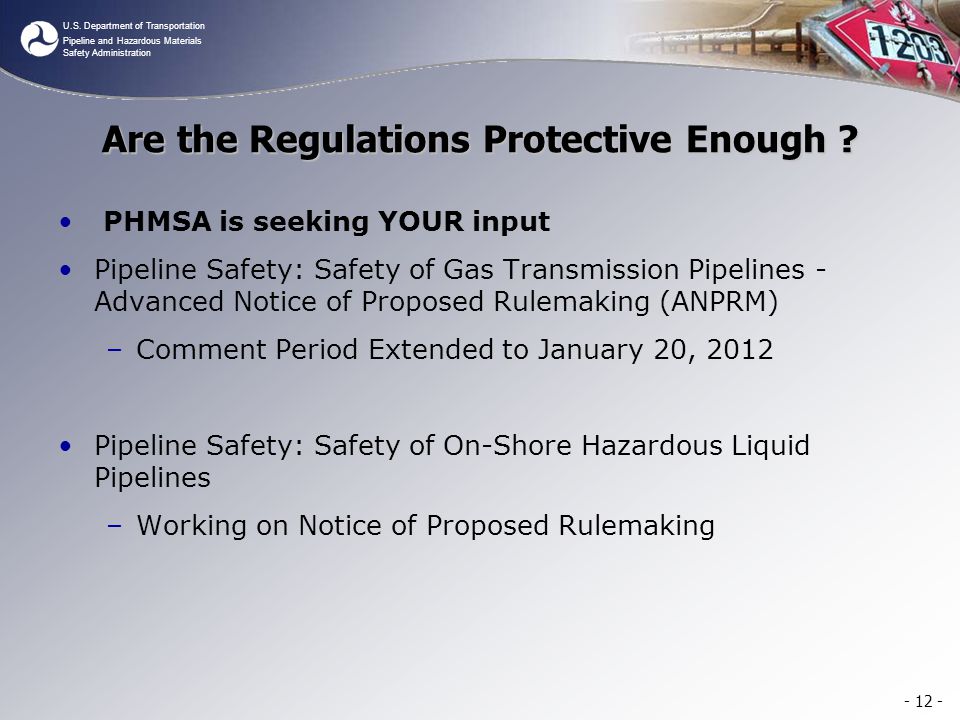 U.S. Department of Transportation
Pipeline and Hazardous Materials Safety Administration

1203

Are the Regulations Protective Enough ?

• PHMSA is seeking YOUR input

• Pipeline Safety: Safety of Gas Transmission Pipelines - Advanced Notice of Proposed Rulemaking (ANPRM)

– Comment Period Extended to January 20, 2012

• Pipeline Safety: Safety of On-Shore Hazardous Liquid Pipelines

– Working on Notice of Proposed Rulemaking

- 12 -